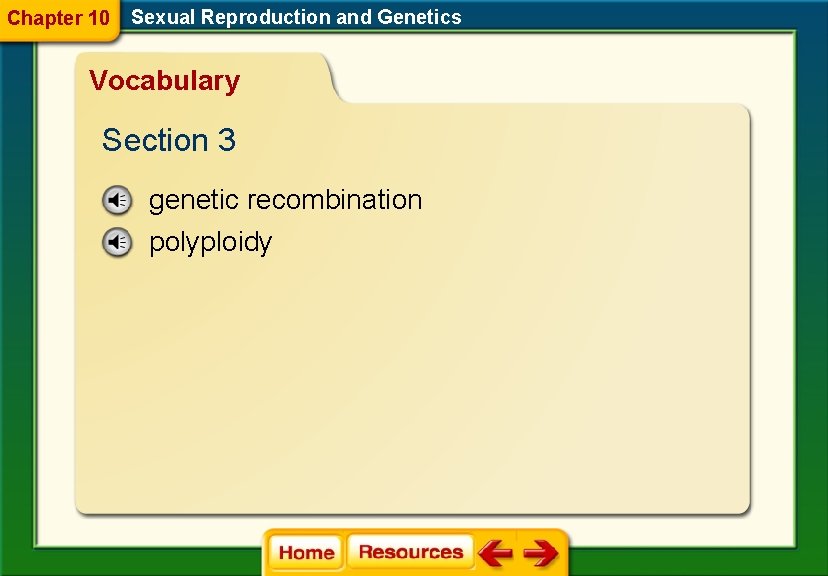 Chapter 10 Sexual Reproduction and Genetics

Vocabulary

Section 3

genetic recombination

polyploidy

Home Resources